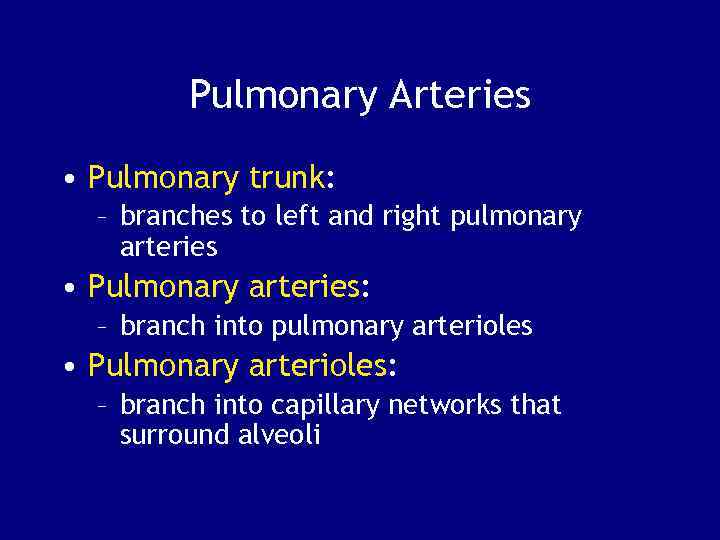 Pulmonary Arteries

• Pulmonary trunk:
– branches to left and right pulmonary arteries
• Pulmonary arteries:
– branch into pulmonary arterioles
• Pulmonary arterioles:
– branch into capillary networks that surround alveoli